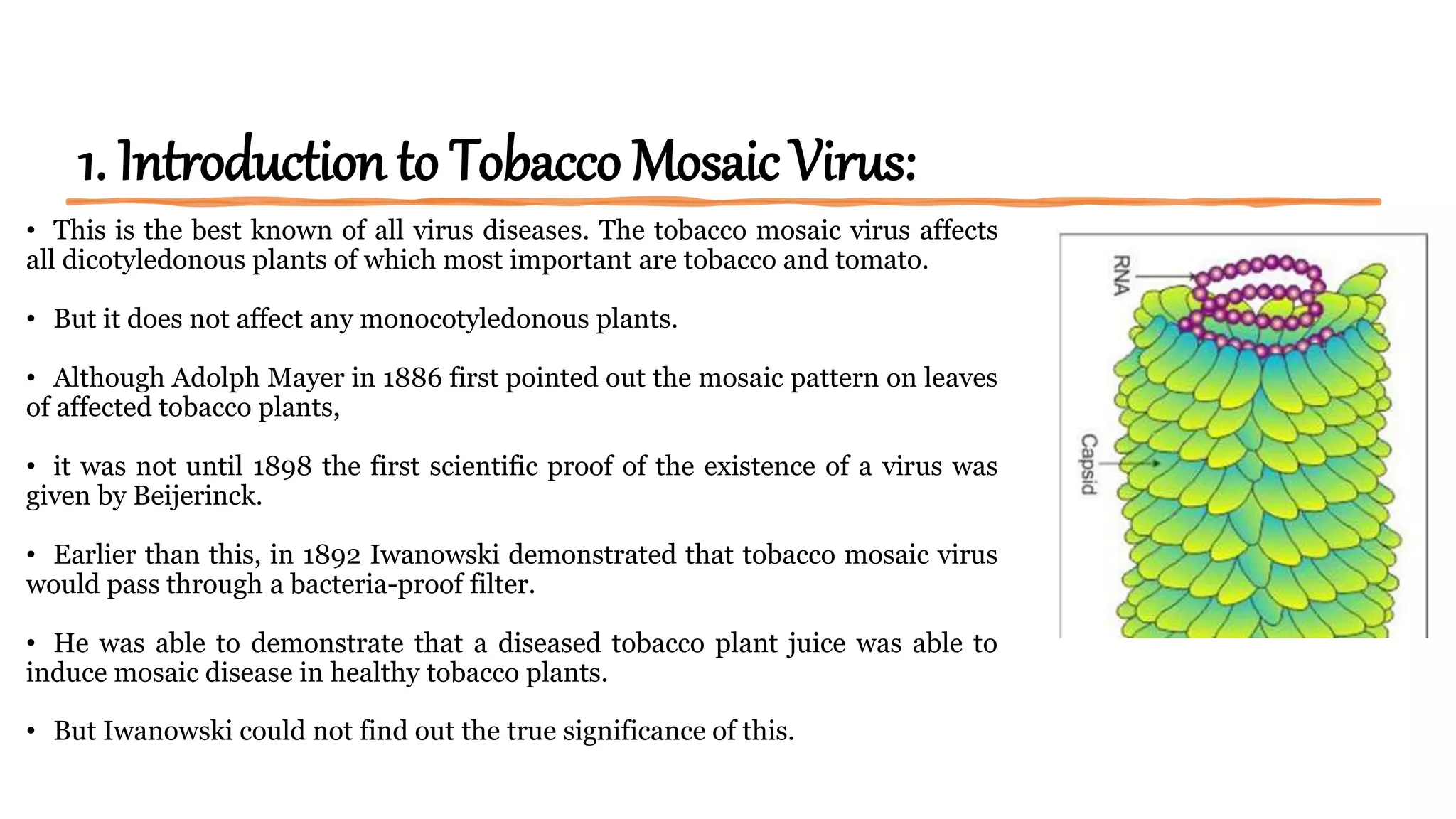 1. Introduction to Tobacco Mosaic Virus:

• This is the best known of all virus diseases. The tobacco mosaic virus affects all dicotyledonous plants of which most important are tobacco and tomato.

• But it does not affect any monocotyledonous plants.

• Although Adolph Mayer in 1886 first pointed out the mosaic pattern on leaves of affected tobacco plants,

• it was not until 1898 the first scientific proof of the existence of a virus was given by Beijerinck.

• Earlier than this, in 1892 Iwanowski demonstrated that tobacco mosaic virus would pass through a bacteria-proof filter.

• He was able to demonstrate that a diseased tobacco plant juice was able to induce mosaic disease in healthy tobacco plants.

• But Iwanowski could not find out the true significance of this.

RNA

Capsid